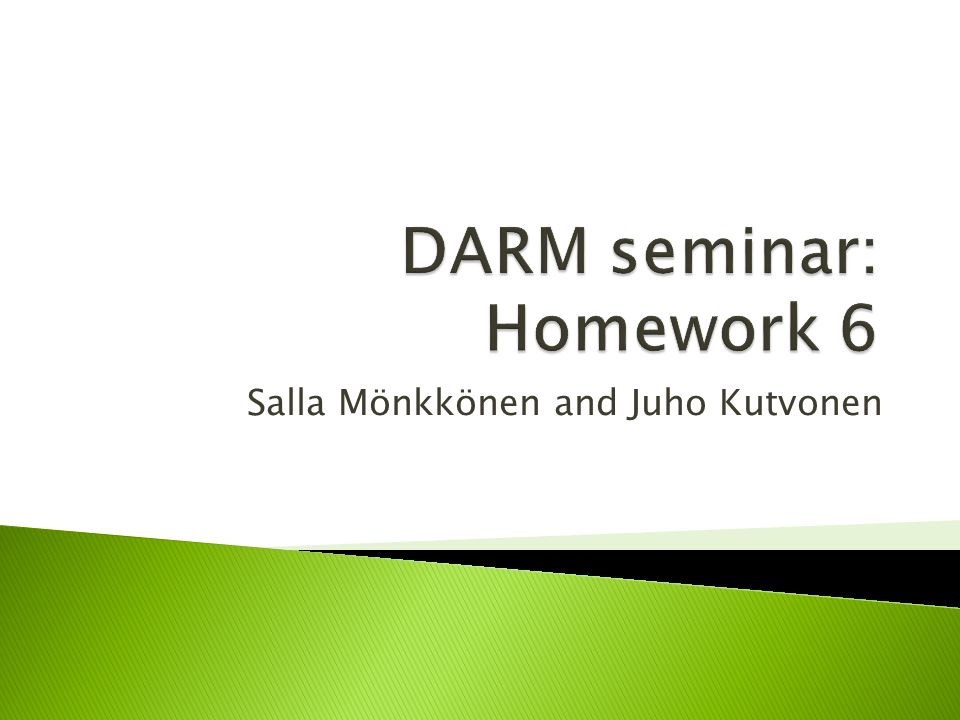 DARM seminar: Homework 6

Salla Mönkkönen and Juho Kutvonen